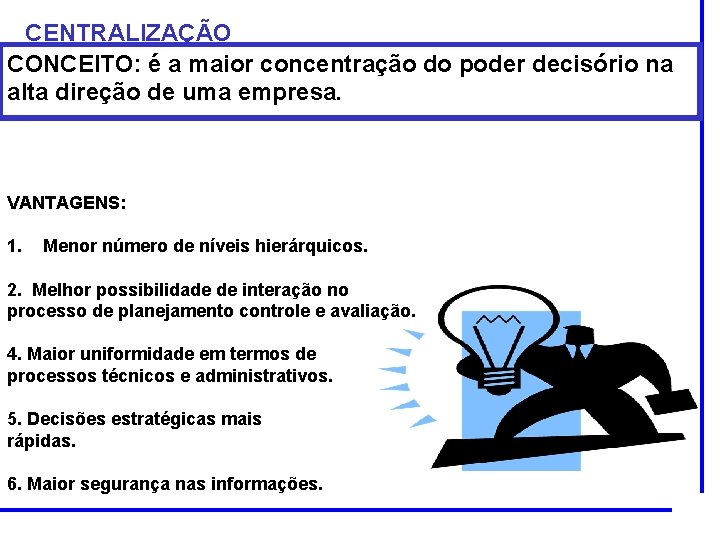 CENTRALIZAÇÃO

CONCEITO: é a maior concentração do poder decisório na alta direção de uma empresa.

VANTAGENS:

1. Menor número de níveis hierárquicos.

2. Melhor possibilidade de interação no processo de planejamento controle e avaliação.

4. Maior uniformidade em termos de processos técnicos e administrativos.

5. Decisões estratégicas mais rápidas.

6. Maior segurança nas informações.